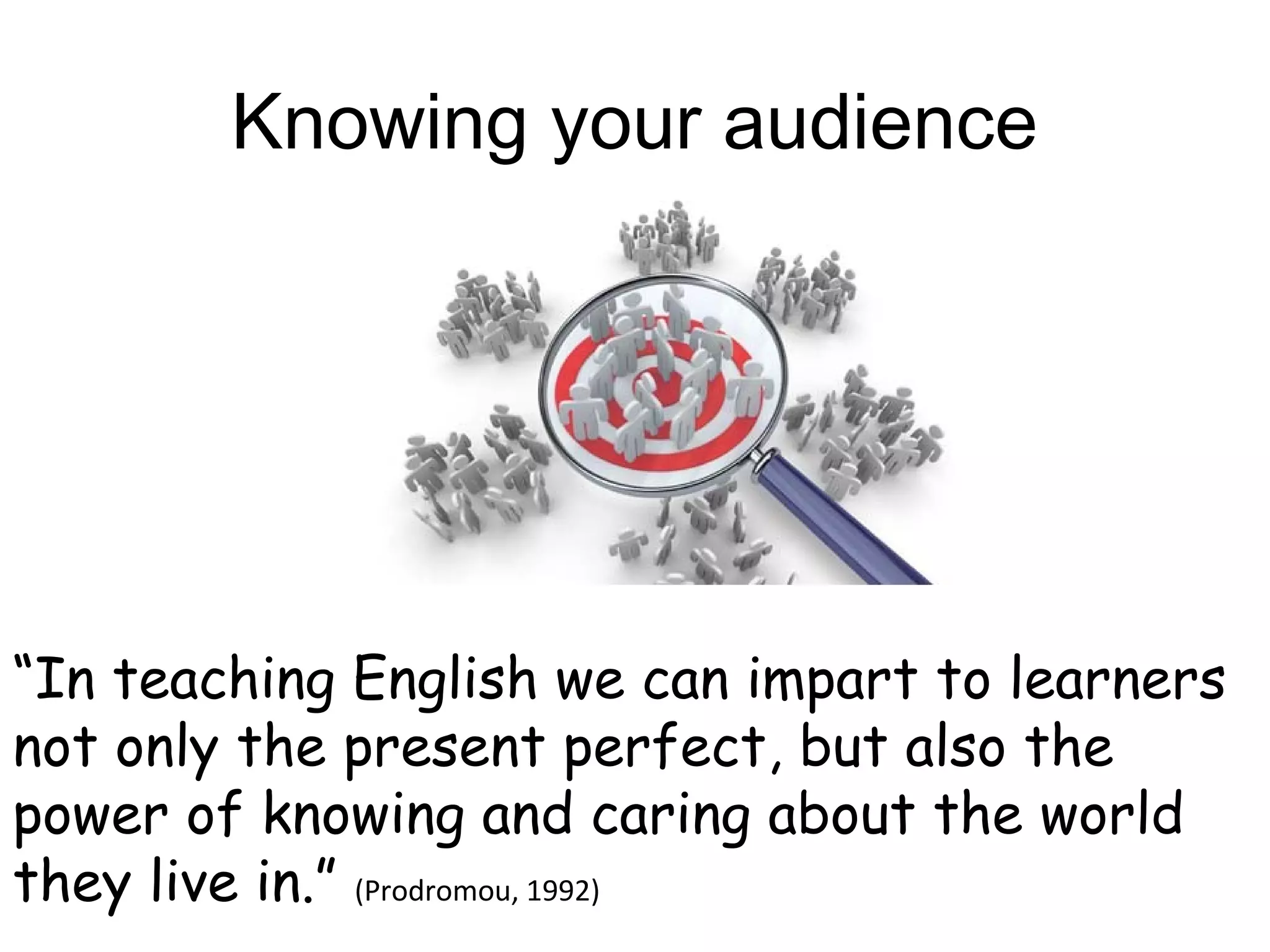 Knowing your audience

“In teaching English we can impart to learners not only the present perfect, but also the power of knowing and caring about the world they live in.” (Prodromou, 1992)